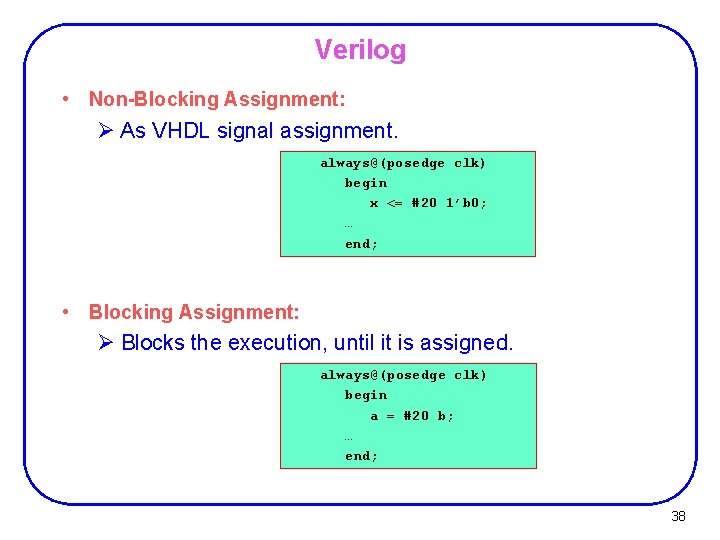 Verilog

• Non-Blocking Assignment:

➢ As VHDL signal assignment.

always@(posedge clk)
begin
x <= #20 1'b0;
...
end;

• Blocking Assignment:

➢ Blocks the execution, until it is assigned.

always@(posedge clk)
begin
a = #20 b;
...
end;

38